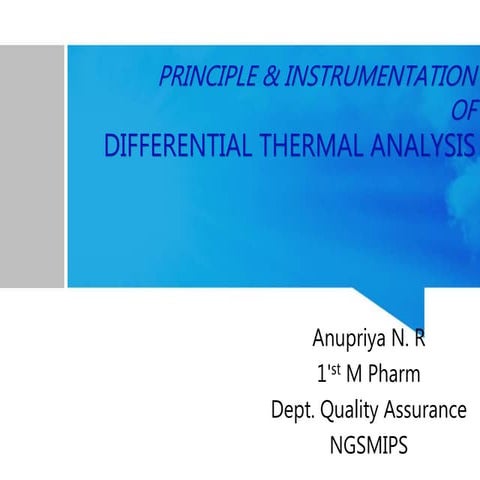 PRINCIPLE & INSTRUMENTATION
OF
DIFFERENTIAL THERMAL ANALYSIS

Anupriya N. R
1'st M Pharm
Dept. Quality Assurance
NGSMIPS